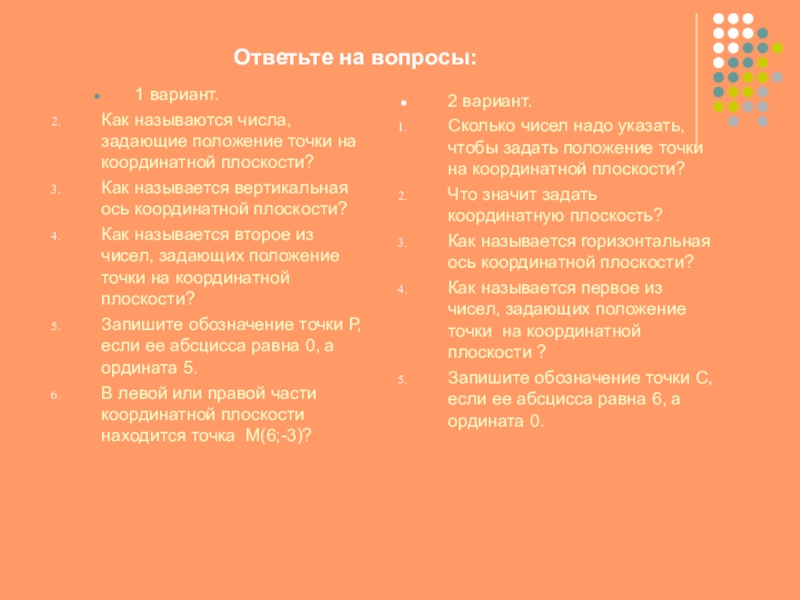 Ответьте на вопросы:

1 вариант.

2. Как называются числа, задающие положение точки на координатной плоскости?

3. Как называется вертикальная ось координатной плоскости?

4. Как называется второе из чисел, задающих положение точки на координатной плоскости?

5. Запишите обозначение точки Р, если ее абсцисса равна 0, а ордината 5.

6. В левой или правой части координатной плоскости находится точка М(6;-3)?

2 вариант.

1. Сколько чисел надо указать, чтобы задать положение точки на координатной плоскости?

2. Что значит задать координатную плоскость?

3. Как называется горизонтальная ось координатной плоскости?

4. Как называется первое из чисел, задающих положение точки на координатной плоскости ?

5. Запишите обозначение точки С, если ее абсцисса равна 6, а ордината 0.